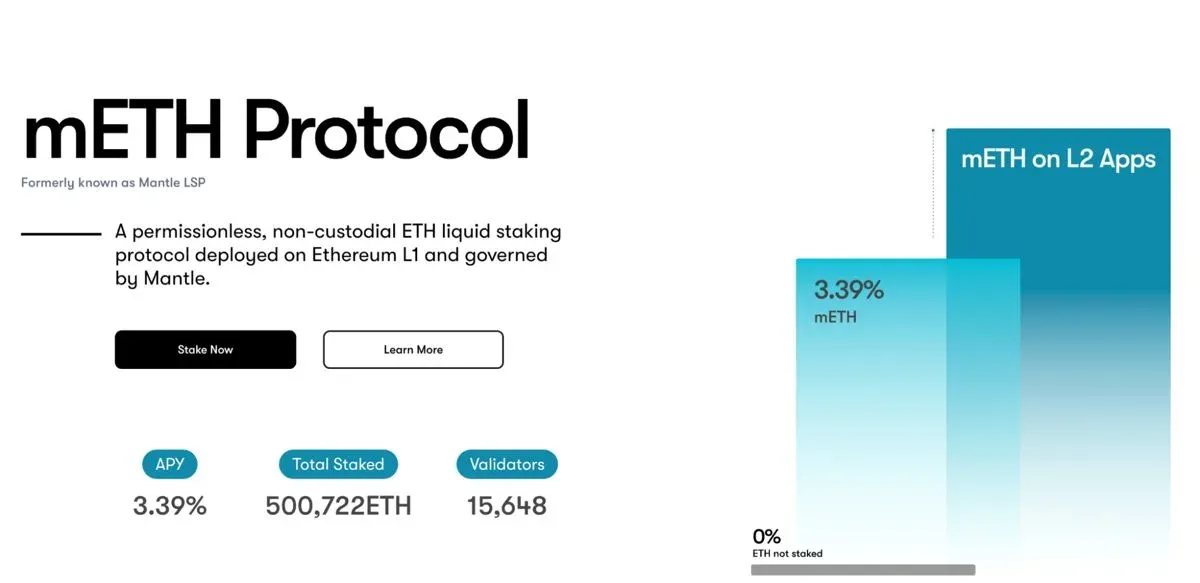 mETH Protocol

Formerly known as Mantle LSP

A permissionless, non-custodial ETH liquid staking protocol deployed on Ethereum L1 and governed by Mantle.

Stake Now

Learn More

APY
3.39%

Total Staked
500,722ETH

Validators
15,648

mETH on L2 Apps

3.39%
mETH

0%
ETH not staked